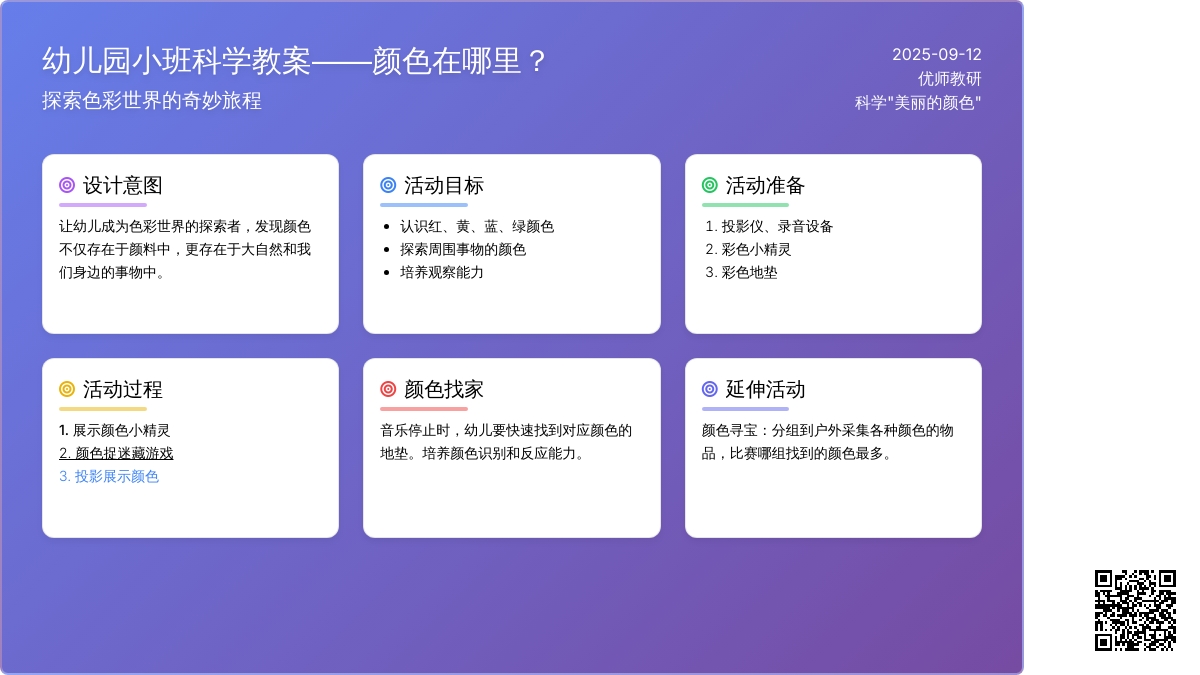 幼儿园小班科学教案——颜色在哪里？
探索色彩世界的奇妙旅程

2025-09-12
优师教研
科学"美丽的颜色"

设计意图
让幼儿成为色彩世界的探索者，发现颜色不仅存在于颜料中，更存在于大自然和我们身边的事物中。

活动目标
- 认识红、黄、蓝、绿颜色
- 探索周围事物的颜色
- 培养观察能力

活动准备
1. 投影仪、录音设备
2. 彩色小精灵
3. 彩色地垫

活动过程
1. 展示颜色小精灵
2. 颜色捉迷藏游戏
3. 投影展示颜色

颜色找家
音乐停止时，幼儿要快速找到对应颜色的地垫。培养颜色识别和反应能力。

延伸活动
颜色寻宝：分组到户外采集各种颜色的物品，比赛哪组找到的颜色最多。